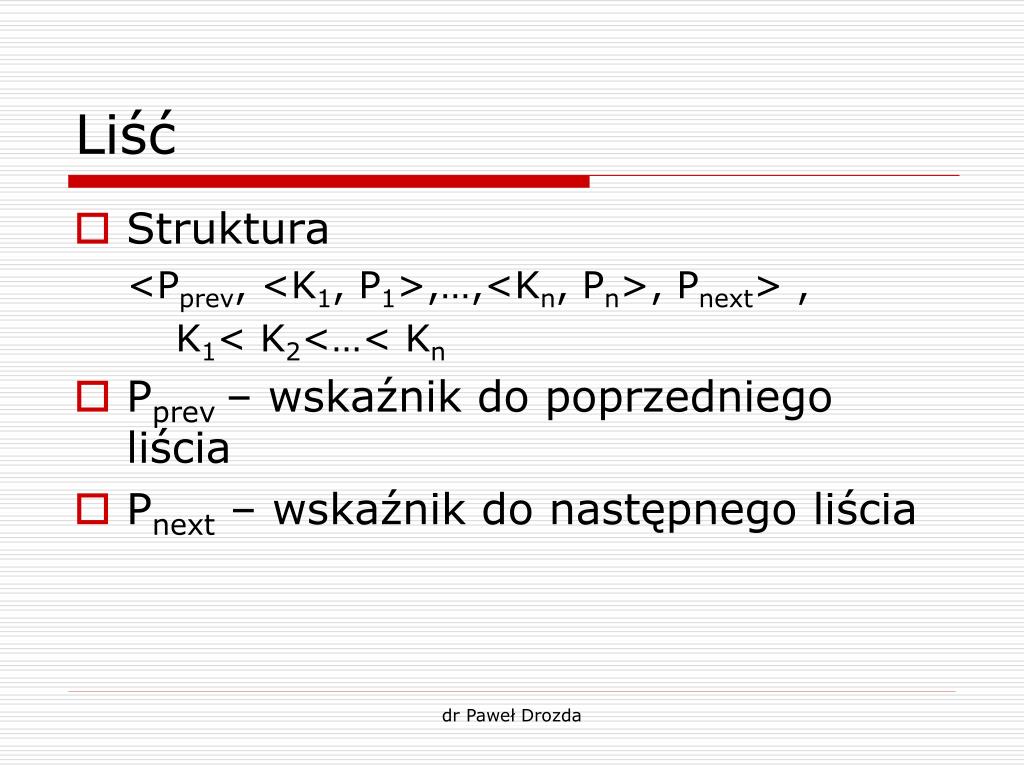 Liść

Struktura

$<P_{prev}, <K_1, P_1>,…,<K_n, P_n>, P_{next}>$ ,

$K_1< K_2<…< K_n$

$P_{prev}$ – wskaźnik do poprzedniego liścia

$P_{next}$ – wskaźnik do następnego liścia

dr Paweł Drozda